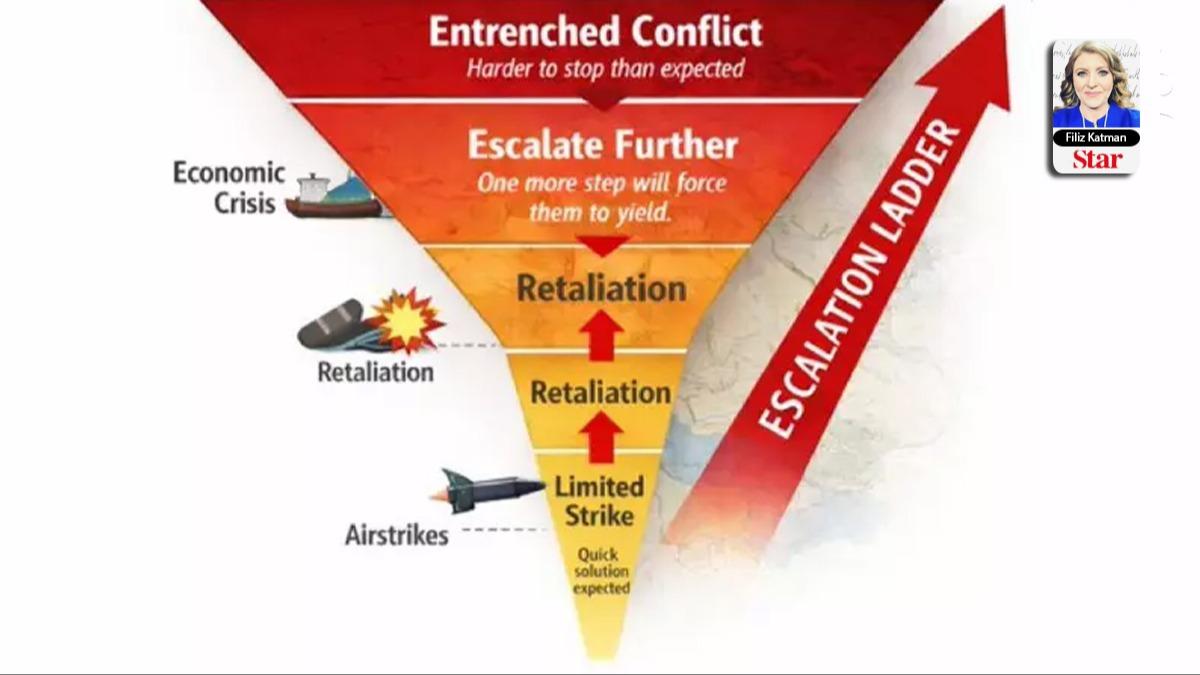 Entrenched Conflict
Harder to stop than expected

Escalate Further
One more step will force them to yield.

Economic Crisis

Retaliation

Retaliation

Retaliation

Limited Strike
Quick solution expected

Airstrikes

ESCALATION LADDER

Filiz Katman
Star